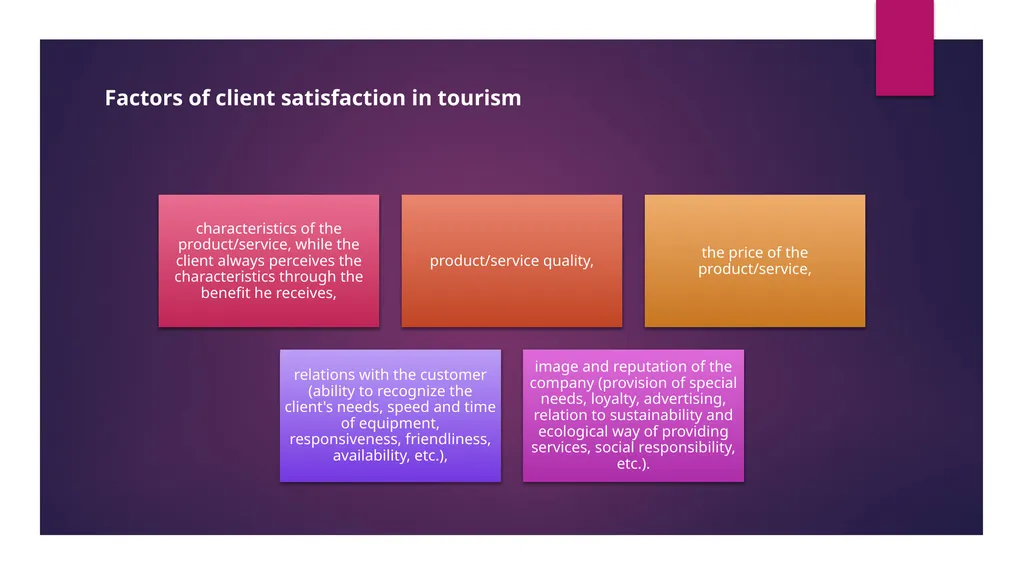 Factors of client satisfaction in tourism

characteristics of the product/service, while the client always perceives the characteristics through the benefit he receives,

product/service quality,

the price of the product/service,

relations with the customer (ability to recognize the client's needs, speed and time of equipment, responsiveness, friendliness, availability, etc.),

image and reputation of the company (provision of special needs, loyalty, advertising, relation to sustainability and ecological way of providing services, social responsibility, etc.).